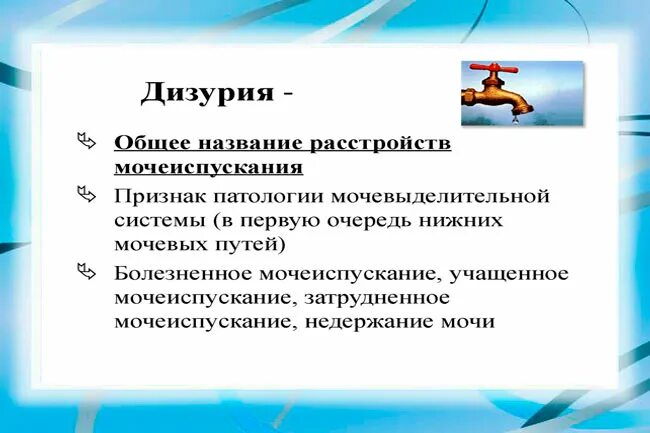 Дизурия -

Общее название расстройств мочеиспускания

Признак патологии мочевыделительной системы (в первую очередь нижних мочевых путей)

Болезненное мочеиспускание, учащенное мочеиспускание, затрудненное мочеиспускание, недержание мочи